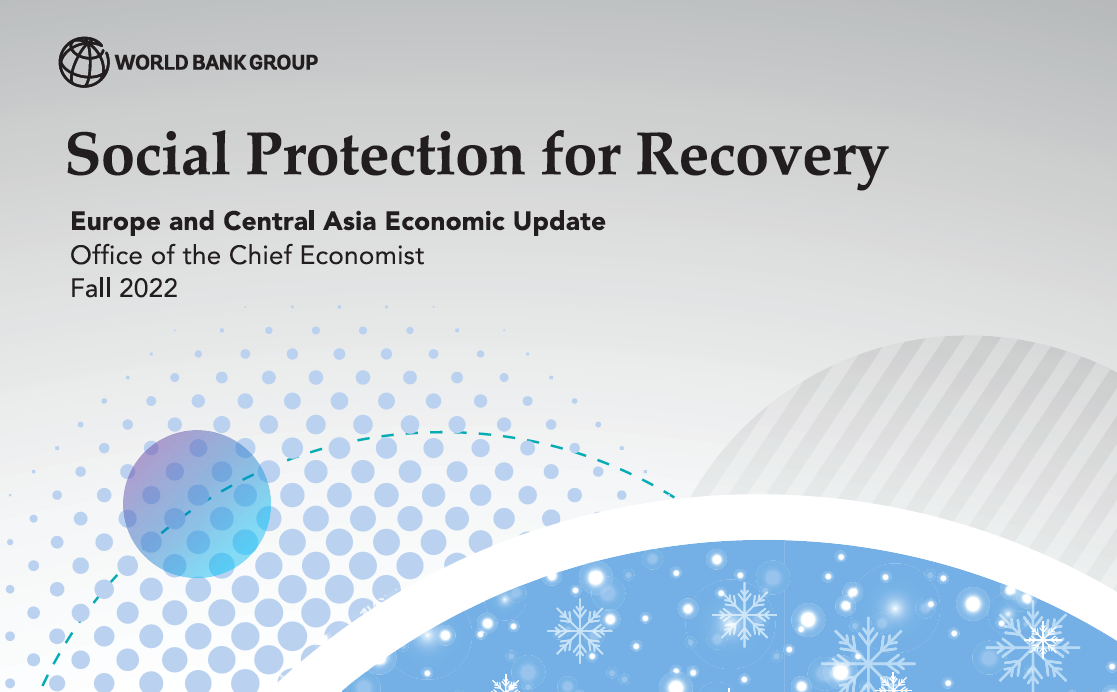 WORLD BANK GROUP

Social Protection for Recovery

Europe and Central Asia Economic Update
Office of the Chief Economist
Fall 2022